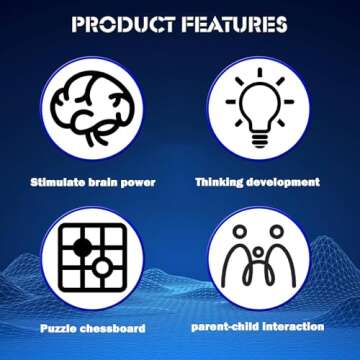 PRODUCT FEATURES

Stimulate brain power

Thinking development

Puzzle chessboard

parent-child interaction